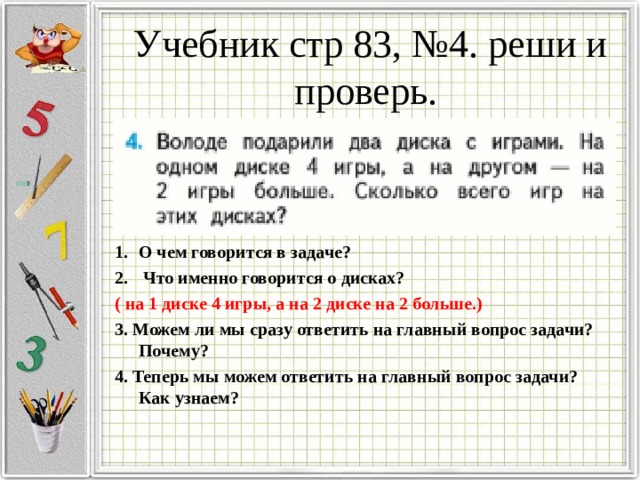 5

7

3

Учебник стр 83, №4. реши и проверь.

4. Володе подарили два диска с играми. На одном диске 4 игры, а на другом — на 2 игры больше. Сколько всего игр на этих дисках?

1. О чем говорится в задаче?

2. Что именно говорится о дисках?

( на 1 диске 4 игры, а на 2 диске на 2 больше.)

3. Можем ли мы сразу ответить на главный вопрос задачи? Почему?

4. Теперь мы можем ответить на главный вопрос задачи? Как узнаем?